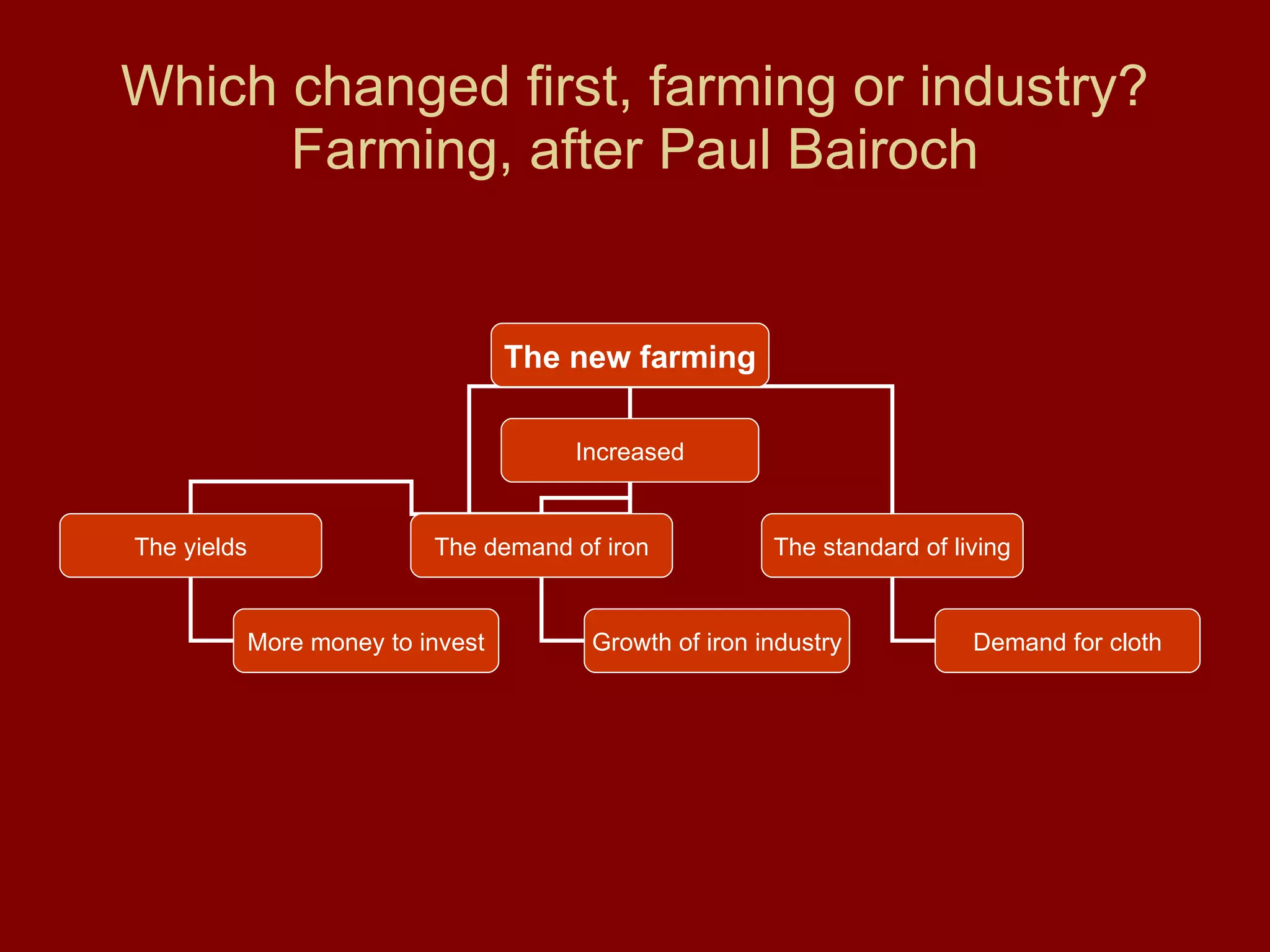 Which changed first, farming or industry? Farming, after Paul Bairoch

The new farming

Increased

The yields

The demand of iron

The standard of living

More money to invest

Growth of iron industry

Demand for cloth